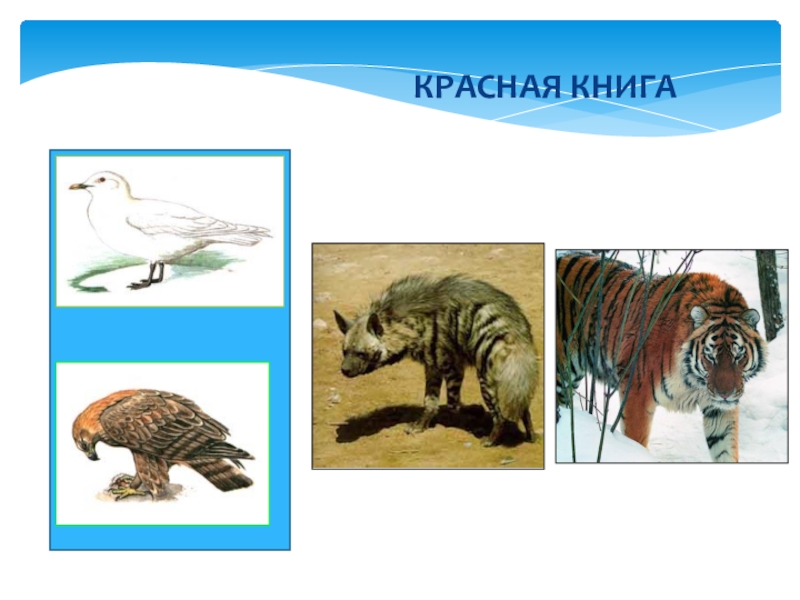 КРАСНАЯ КНИГА